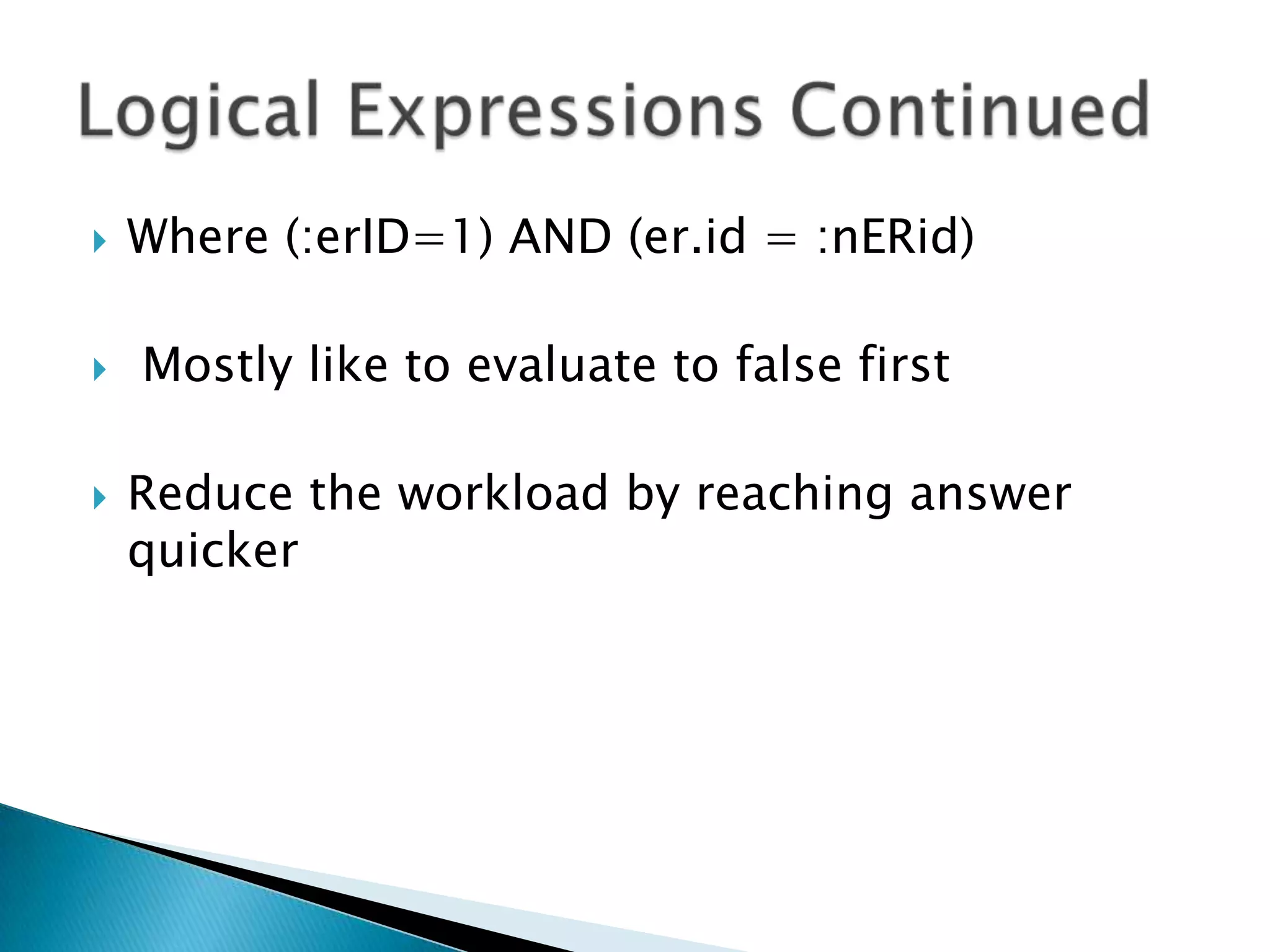 Logical Expressions Continued

Where (:erID=1) AND (er.id = :nERid)

Mostly like to evaluate to false first

Reduce the workload by reaching answer quicker